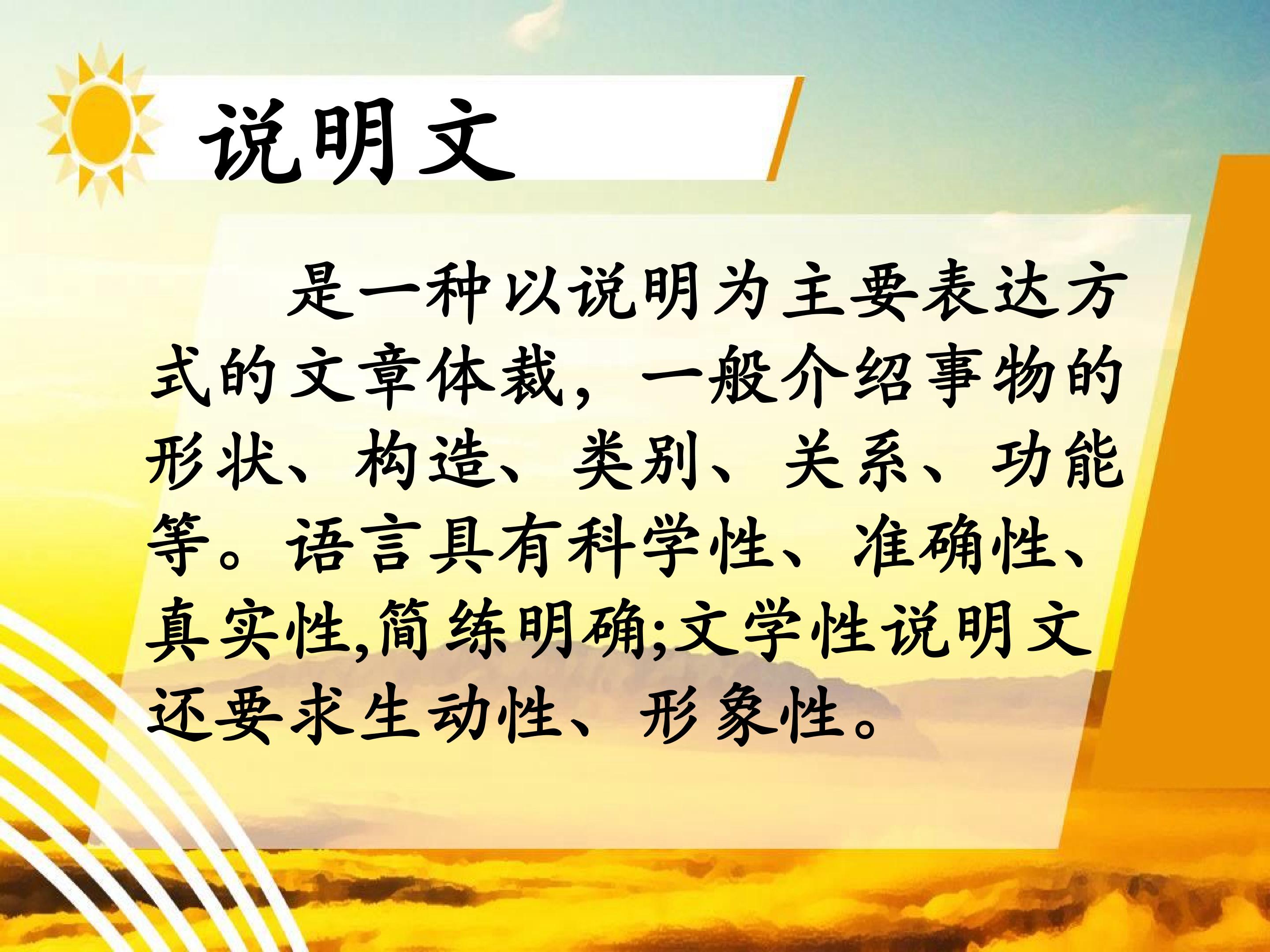 说明文

是一种以说明为主要表达方式的文章体裁，一般介绍事物的形状、构造、类别、关系、功能等。语言具有科学性、准确性、真实性,简练明确;文学性说明文还要求生动性、形象性。